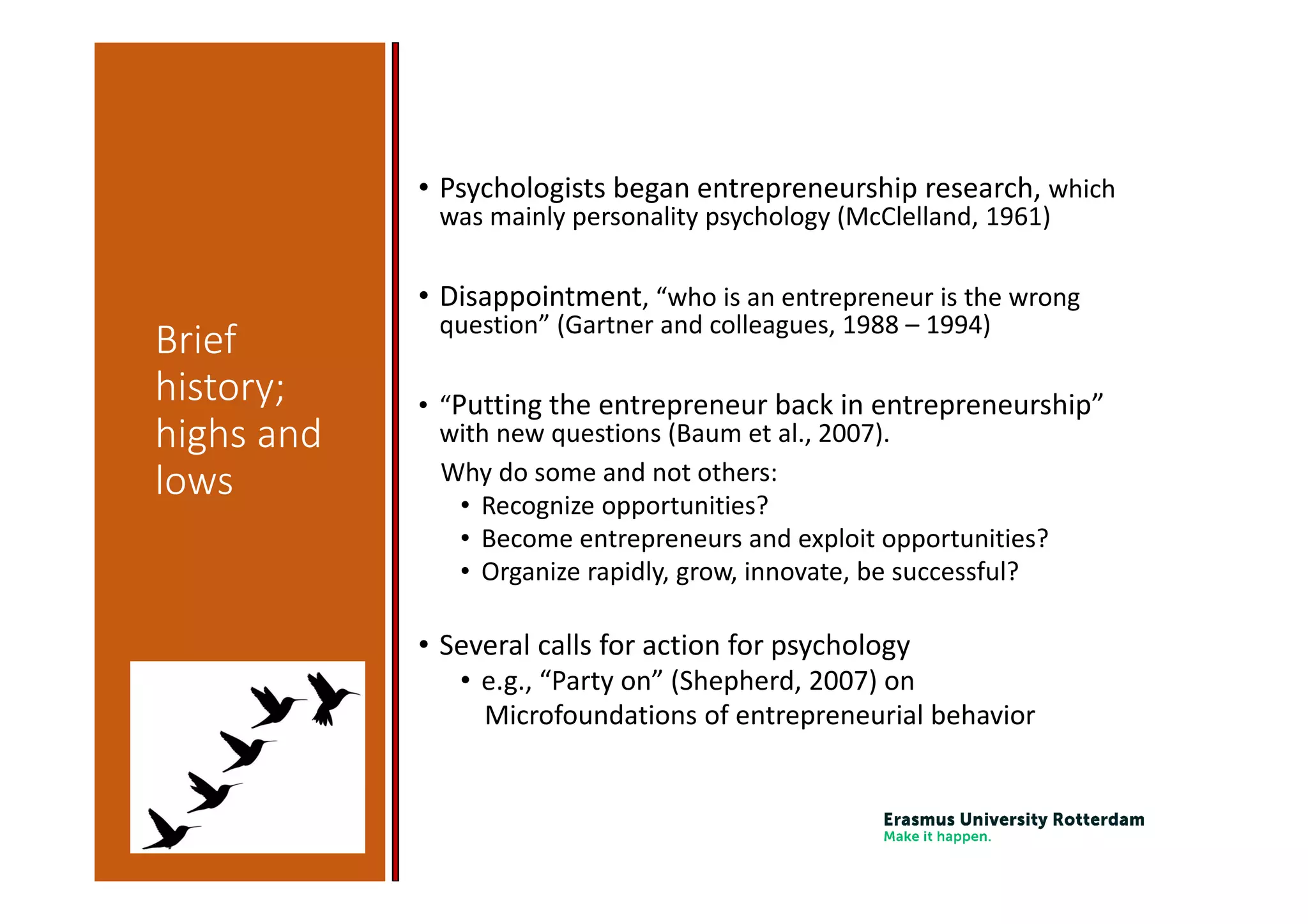 Brief history; highs and lows

• Psychologists began entrepreneurship research, which was mainly personality psychology (McClelland, 1961)

• Disappointment, “who is an entrepreneur is the wrong question” (Gartner and colleagues, 1988 – 1994)

• “Putting the entrepreneur back in entrepreneurship” with new questions (Baum et al., 2007).

Why do some and not others:
• Recognize opportunities?
• Become entrepreneurs and exploit opportunities?
• Organize rapidly, grow, innovate, be successful?

• Several calls for action for psychology
• e.g., “Party on” (Shepherd, 2007) on Microfoundations of entrepreneurial behavior

Erasmus University Rotterdam
Make it happen.